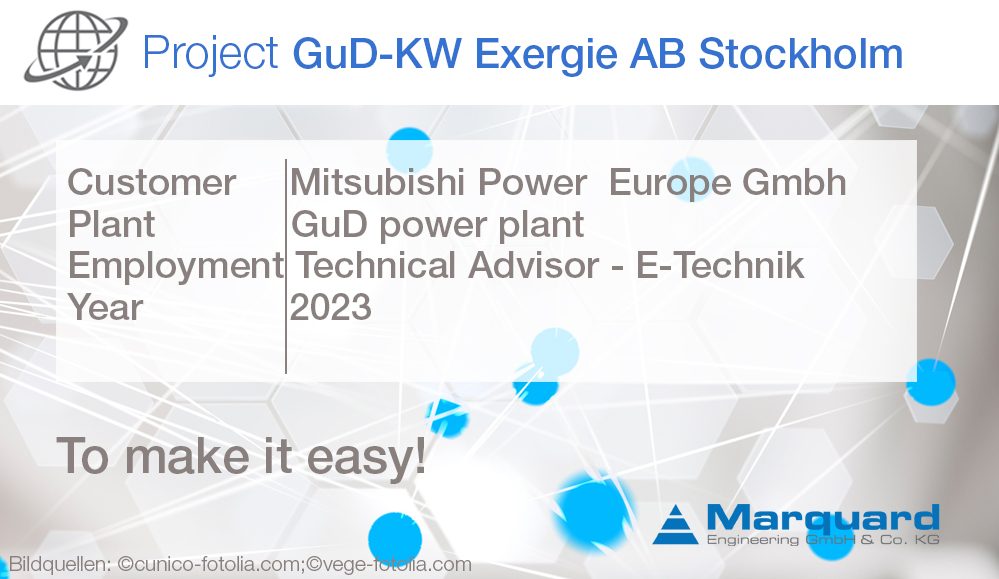 Project GuD-KW Exergie AB Stockholm

| Customer | Mitsubishi Power Europe Gmbh |
|---|---|
| Plant | GuD power plant |
| Employment | Technical Advisor - E-Technik |
| Year | 2023 |

To make it easy!

Marquard
Engineering GmbH & Co. KG

Bildquellen: ©cunico-fotolia.com;©vege-fotolia.com